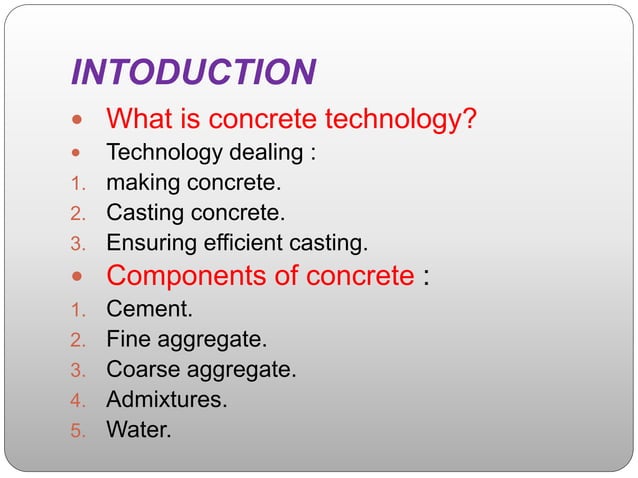 INTODUCTION

- What is concrete technology?
- Technology dealing :
1. making concrete.
2. Casting concrete.
3. Ensuring efficient casting.
- Components of concrete :
1. Cement.
2. Fine aggregate.
3. Coarse aggregate.
4. Admixtures.
5. Water.